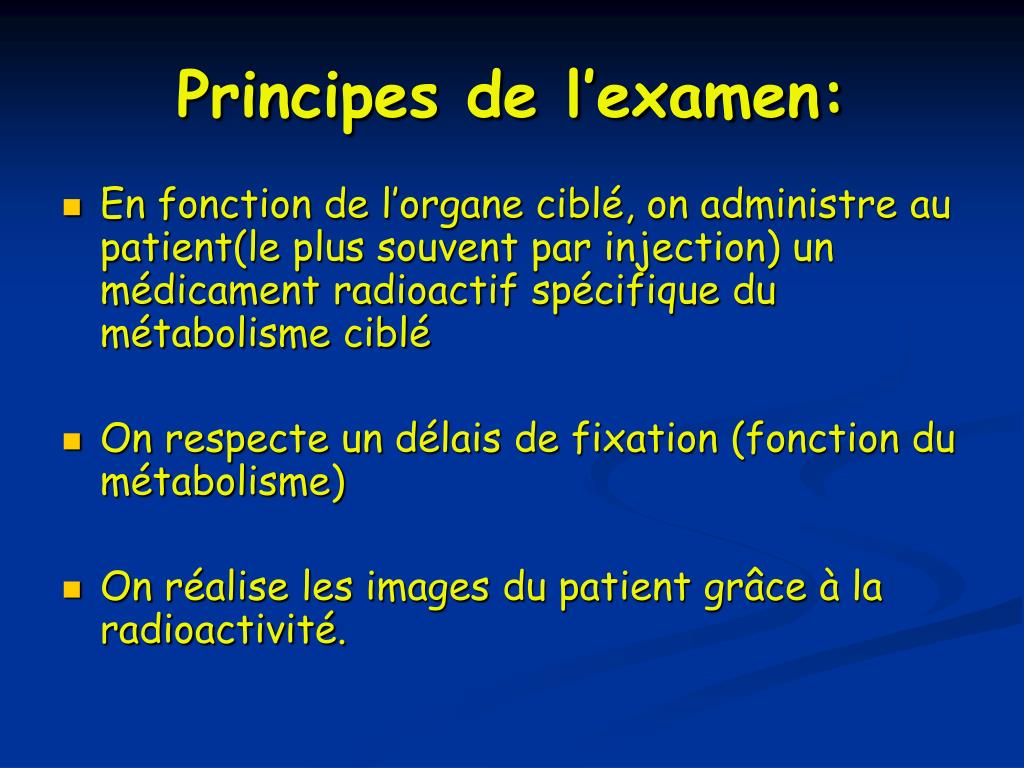 Principes de l’examen:

En fonction de l’organe ciblé, on administre au patient(le plus souvent par injection) un médicament radioactif spécifique du métabolisme ciblé

On respecte un délais de fixation (fonction du métabolisme)

On réalise les images du patient grâce à la radioactivité.